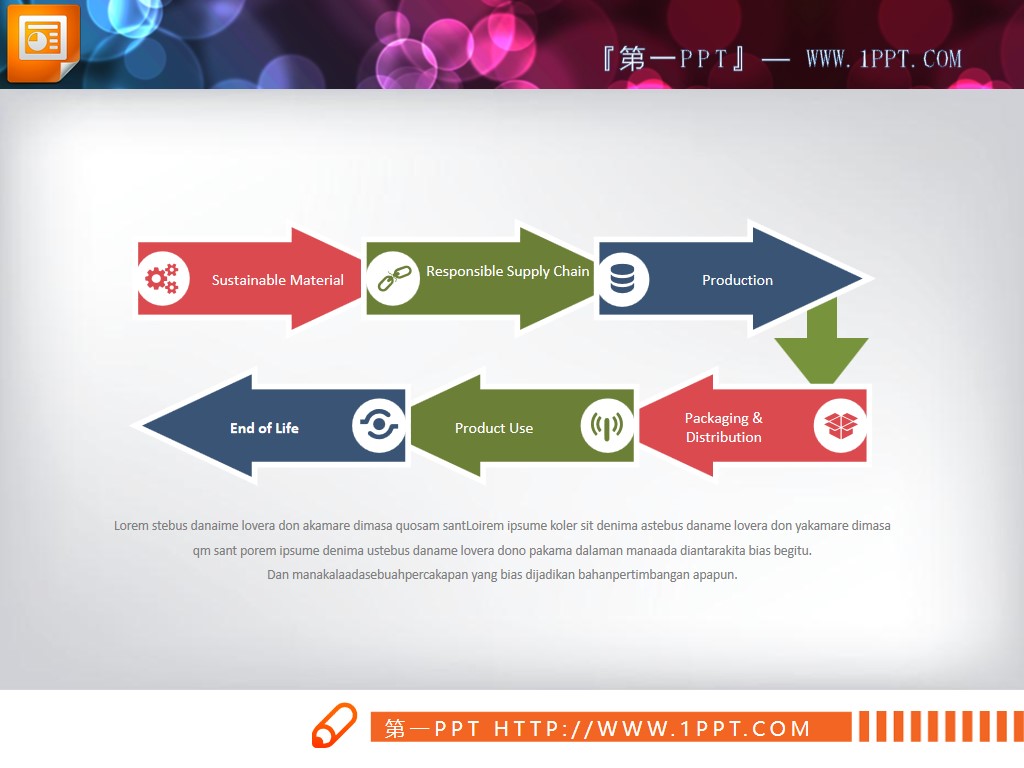 『第一PPT』— WWW.1PPT.COM

Sustainable Material

Responsible Supply Chain

Production

Packaging & Distribution

Product Use

End of Life

Lorem stebus danaime lovera don akamare dimasa quosam santLoirem ipsume koler sit denima astebus daname lovera don yakamare dimasa qm sant porem ipsume denima ustebus daname lovera dono pakama dalaman manaada diantarakita bias begitu. Dan manakalaadasebuahpercakapan yang bias dijadikan bahanpertimbangan apapun.

第一PPT HTTP://WWW.1PPT.COM